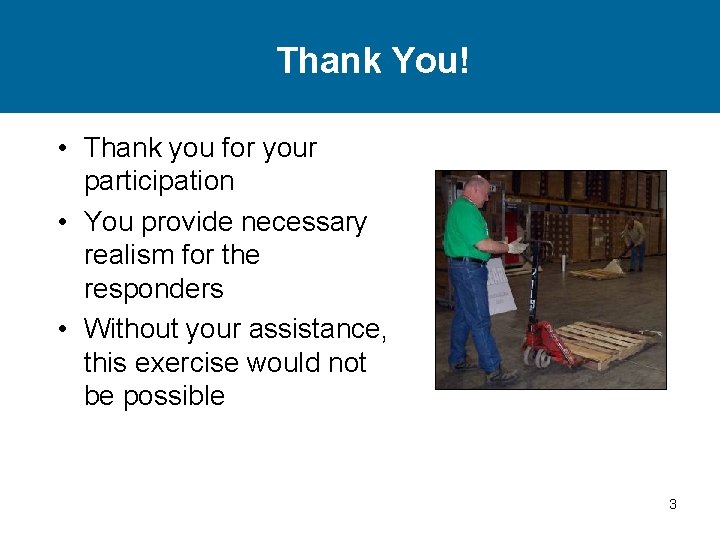 Thank You!

• Thank you for your participation
• You provide necessary realism for the responders
• Without your assistance, this exercise would not be possible

3